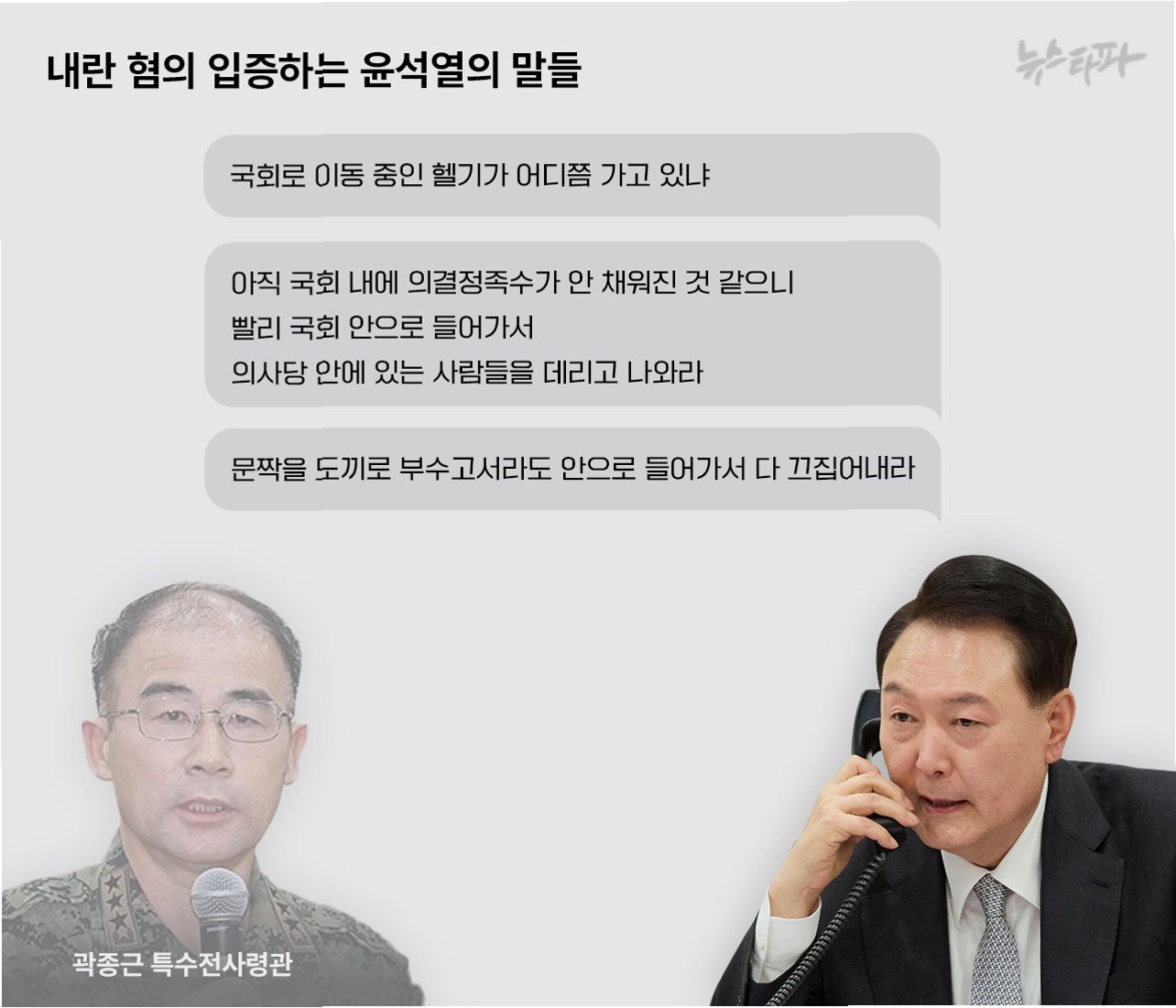 내란 혐의 입증하는 윤석열의 말들

뉴스타파

국회로 이동 중인 헬기가 어디쯤 가고 있냐

아직 국회 내에 의결정족수가 안 채워진 것 같으니
빨리 국회 안으로 들어가서
의사당 안에 있는 사람들을 데리고 나와라

문짝을 도끼로 부수고서라도 안으로 들어가서 다 끄집어내라

곽종근 특수전사령관